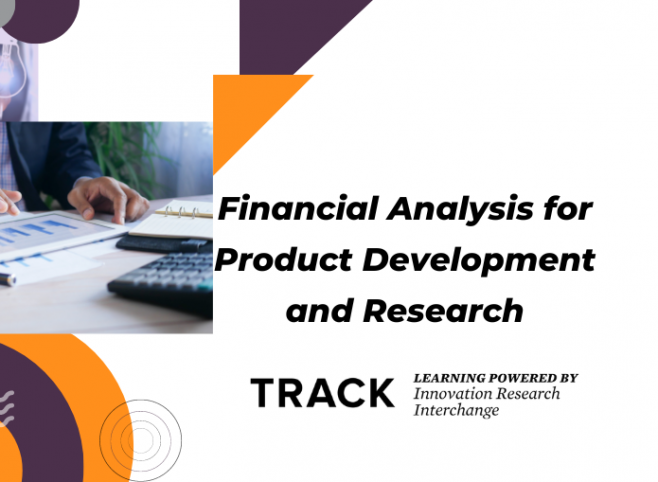 Financial Analysis for Product Development and Research

TRACK

LEARNING POWERED BY
Innovation Research Interchange